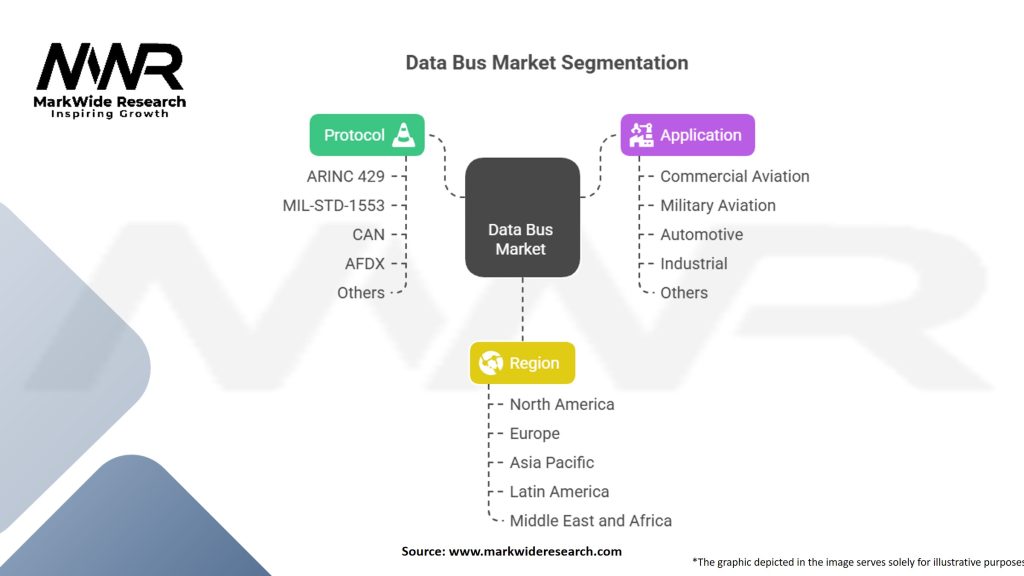 MWR
MarkWide Research
Inspiring Growth

Data Bus Market Segmentation

Protocol
ARINC 429
MIL-STD-1553
CAN
AFDX
Others

Data Bus Market

Application
Commercial Aviation
Military Aviation
Automotive
Industrial
Others

Region
North America
Europe
Asia Pacific
Latin America
Middle East and Africa

Source: www.markwideresearch.com

*The graphic depicted in the image serves solely for illustrative purposes